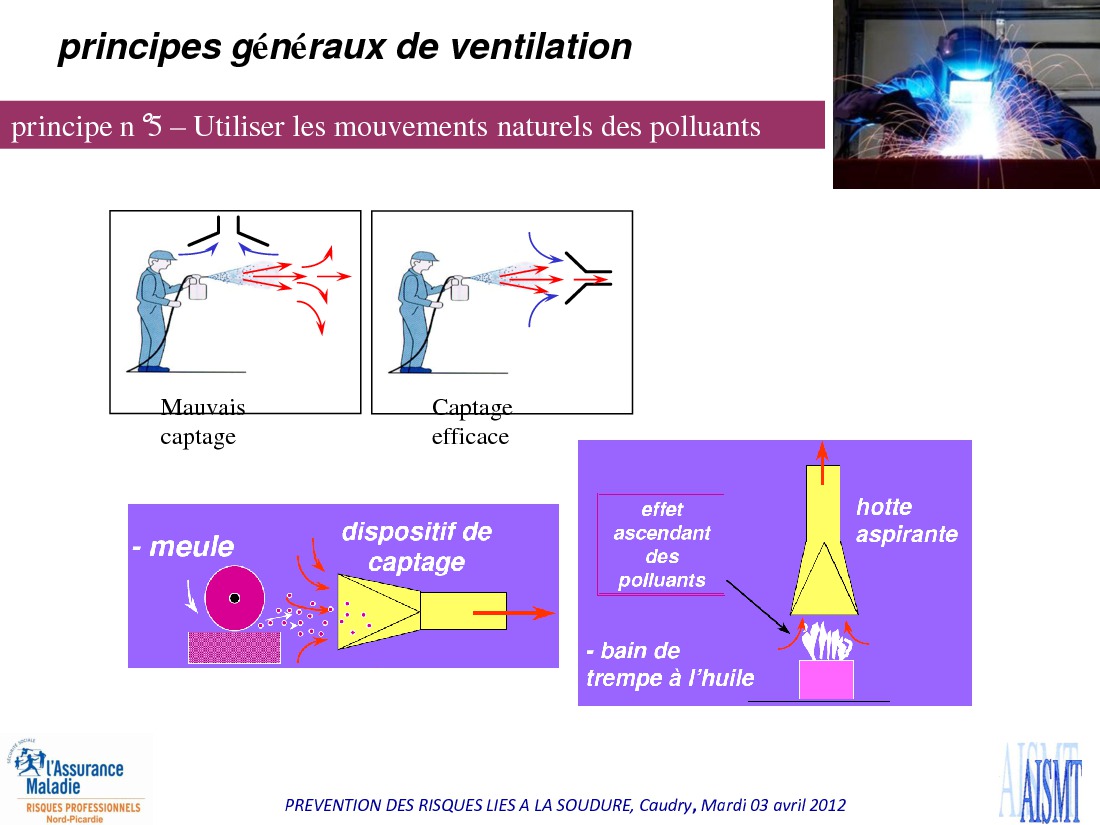 principes généraux de ventilation

principe n °5 – Utiliser les mouvements naturels des polluants

Mauvais captage

Captage efficace

- meule

dispositif de captage

effet ascendant des polluants

hotte aspirante

- bain de trempe à l'huile

SÉCURITÉ SOCIALE l'Assurance Maladie RISQUES PROFESSIONNELS Nord-Picardie

PREVENTION DES RISQUES LIES A LA SOUDURE, Caudry, Mardi 03 avril 2012

AISMT